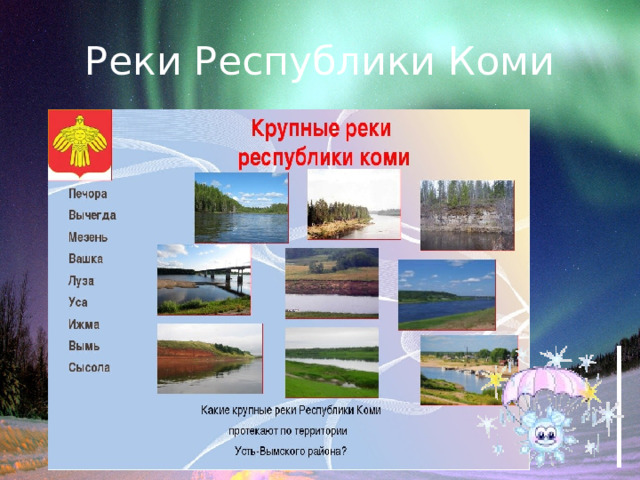 Реки Республики Коми

Крупные реки республики коми

Печора
Вычегда
Мезень
Вашка
Луза
Уса
Ижма
Вымь
Сысола

Какие крупные реки Республики Коми протекают по территории Усть-Вымского района?